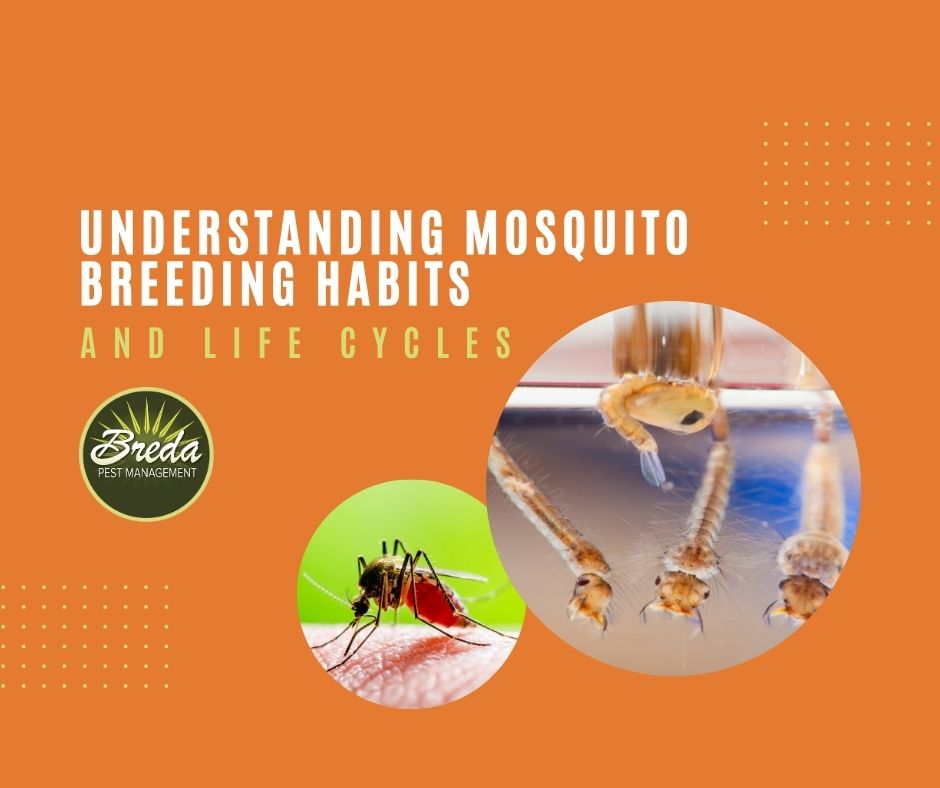 UNDERSTANDING MOSQUITO BREEDING HABITS

AND LIFE CYCLES

Breda
PEST MANAGEMENT